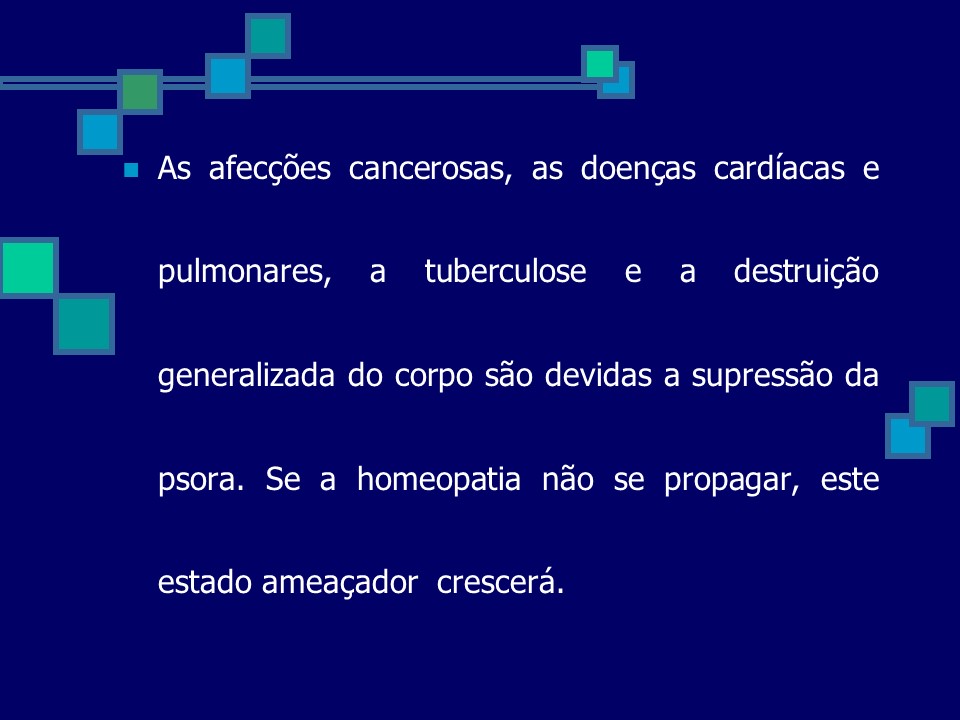 As afecções cancerosas, as doenças cardíacas e pulmonares, a tuberculose e a destruição generalizada do corpo são devidas a supressão da psora. Se a homeopatia não se propagar, este estado ameaçador crescerá.